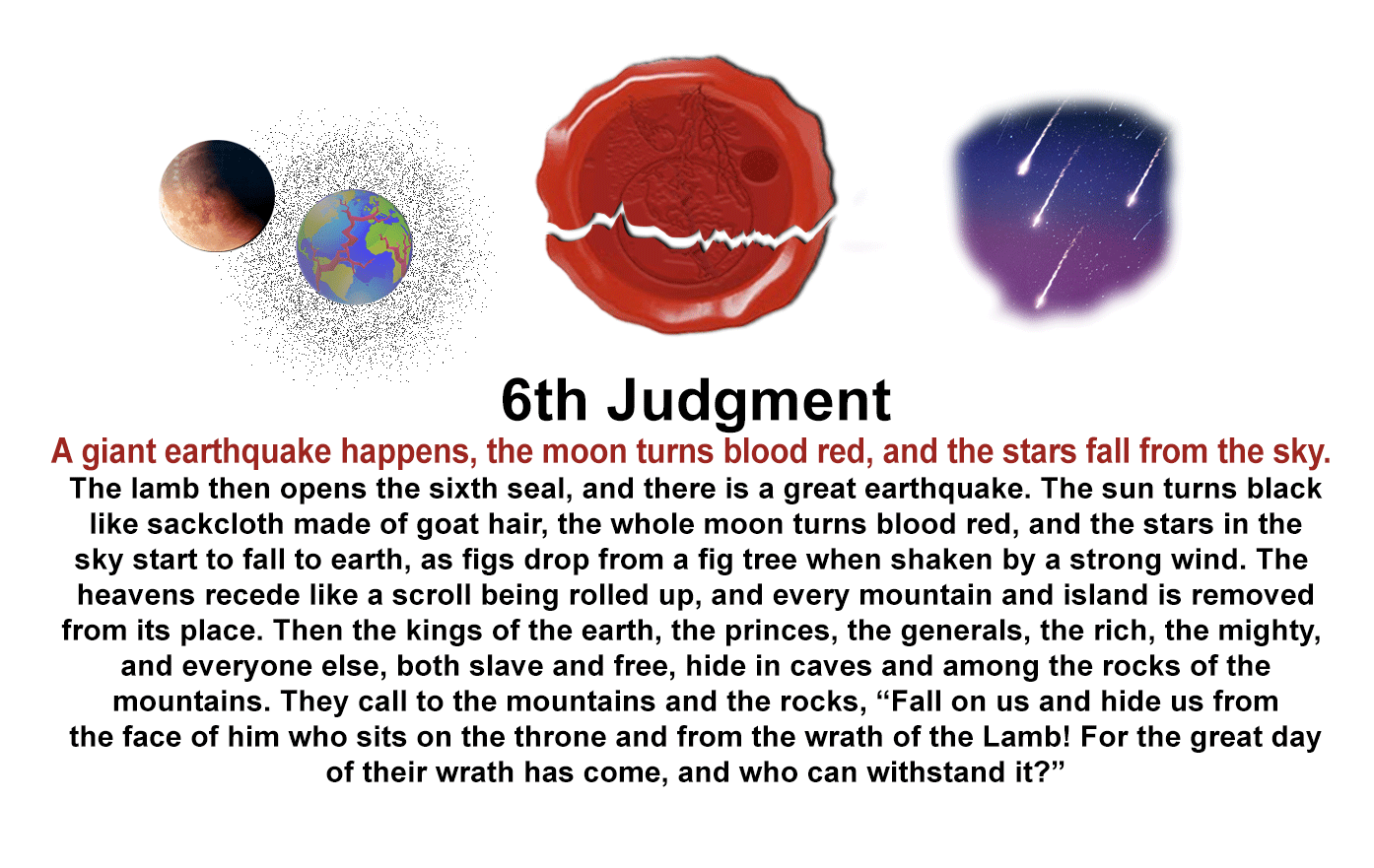 6th Judgment

A giant earthquake happens, the moon turns blood red, and the stars fall from the sky.

The lamb then opens the sixth seal, and there is a great earthquake. The sun turns black like sackcloth made of goat hair, the whole moon turns blood red, and the stars in the sky start to fall to earth, as figs drop from a fig tree when shaken by a strong wind. The heavens recede like a scroll being rolled up, and every mountain and island is removed from its place. Then the kings of the earth, the princes, the generals, the rich, the mighty, and everyone else, both slave and free, hide in caves and among the rocks of the mountains. They call to the mountains and the rocks, “Fall on us and hide us from the face of him who sits on the throne and from the wrath of the Lamb! For the great day of their wrath has come, and who can withstand it?”